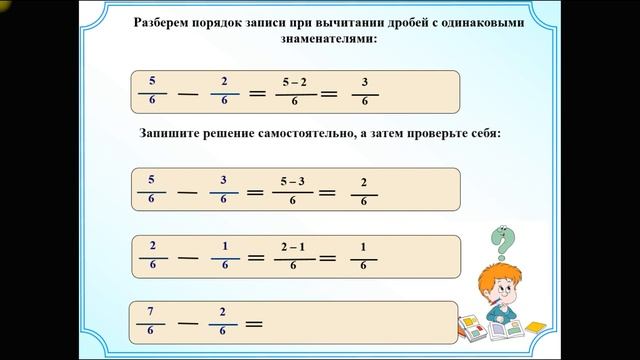 Разберем порядок записи при вычитании дробей с одинаковыми знаменателями:

$\frac{5}{6} - \frac{2}{6} = \frac{5-2}{6} = \frac{3}{6}$

Запишите решение самостоятельно, а затем проверьте себя:

$\frac{5}{6} - \frac{3}{6} = \frac{5-3}{6} = \frac{2}{6}$

$\frac{2}{6} - \frac{1}{6} = \frac{2-1}{6} = \frac{1}{6}$

$\frac{7}{6} - \frac{2}{6} =$